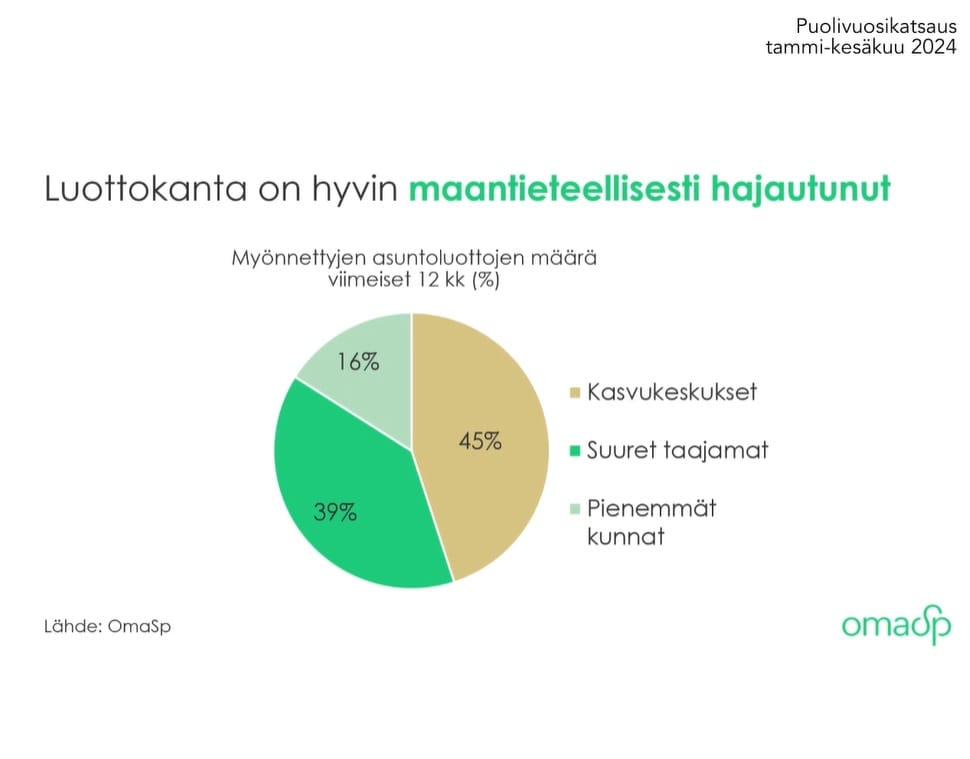 Puolivuosikatsaus
tammi-kesäkuu 2024

Luottokanta on hyvin maantieteellisesti hajautunut

Myönnettyjen asuntoluottojen määrä viimeiset 12 kk (%)

16%

45%

39%

Kasvukeskukset

Suuret taajamat

Pienemmät kunnat

Lähde: OmaSp

omaSp